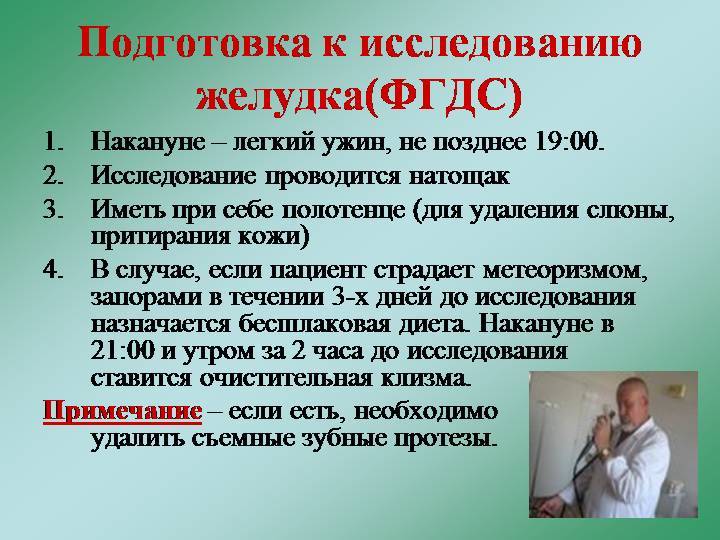 Подготовка к исследованию желудка(ФГДС)

1. Накануне – легкий ужин, не позднее 19:00.
2. Исследование проводится натощак
3. Иметь при себе полотенце (для удаления слюны, притирания кожи)
4. В случае, если пациент страдает метеоризмом, запорами в течении 3-х дней до исследования назначается бесшлаковая диета. Накануне в 21:00 и утром за 2 часа до исследования ставится очистительная клизма.

Примечание – если есть, необходимо удалить съемные зубные протезы.